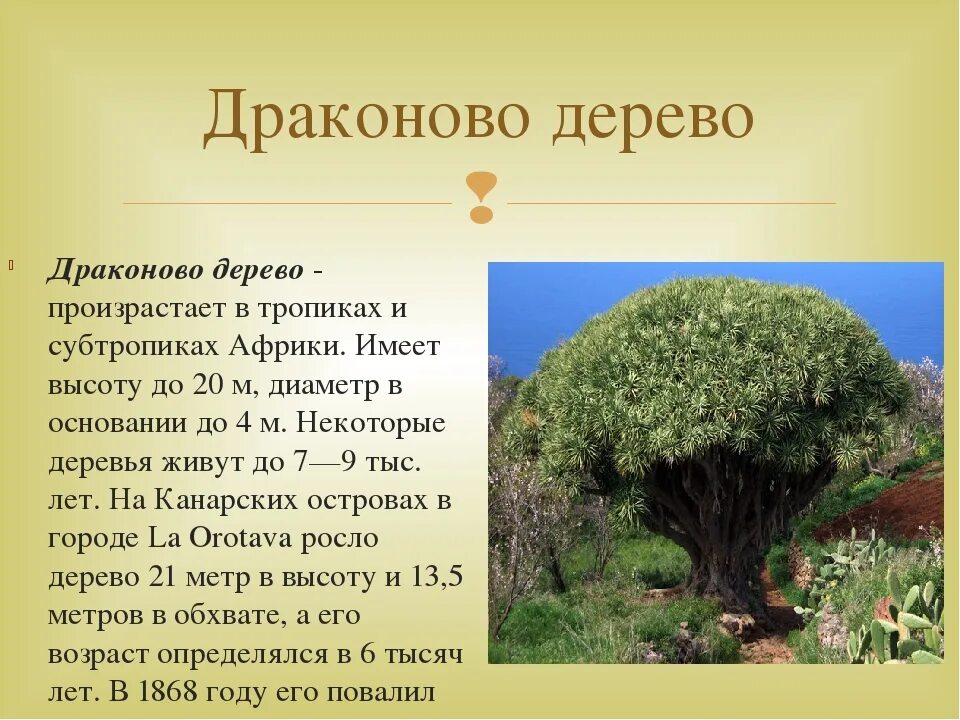 Драконово дерево

Драконово дерево - произрастает в тропиках и субтропиках Африки. Имеет высоту до 20 м, диаметр в основании до 4 м. Некоторые деревья живут до 7—9 тыс. лет. На Канарских островах в городе La Orotava росло дерево 21 метр в высоту и 13,5 метров в обхвате, а его возраст определялся в 6 тысяч лет. В 1868 году его повалил